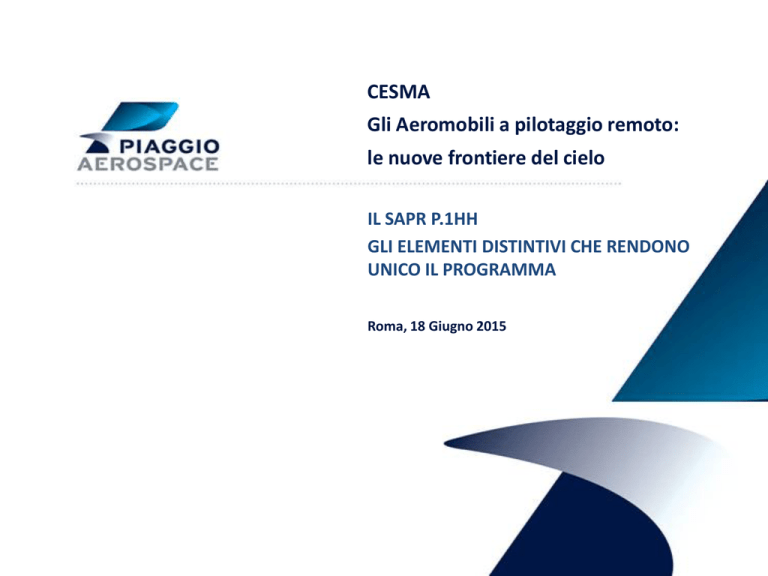 PIAGGIO
AEROSPACE

CESMA
Gli Aeromobili a pilotaggio remoto:
le nuove frontiere del cielo

IL SAPR P.1HH
GLI ELEMENTI DISTINTIVI CHE RENDONO UNICO IL PROGRAMMA

Roma, 18 Giugno 2015